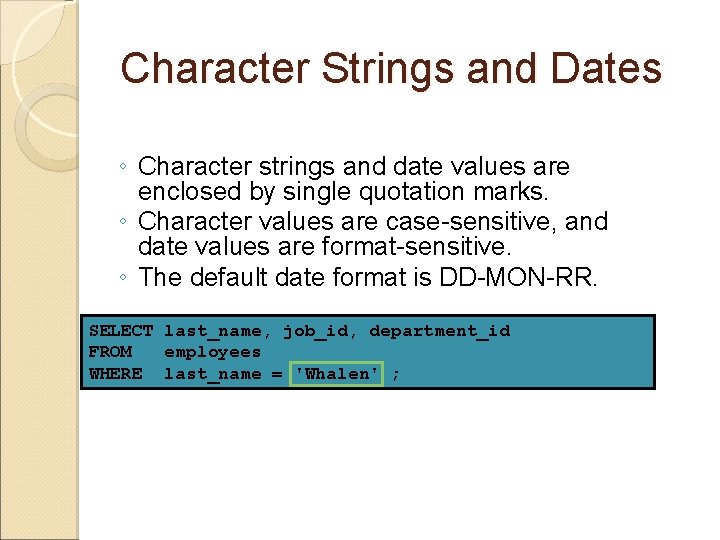 Character Strings and Dates

◦ Character strings and date values are enclosed by single quotation marks.
◦ Character values are case-sensitive, and date values are format-sensitive.
◦ The default date format is DD-MON-RR.

SELECT last_name, job_id, department_id
FROM employees
WHERE last_name = 'Whalen' ;